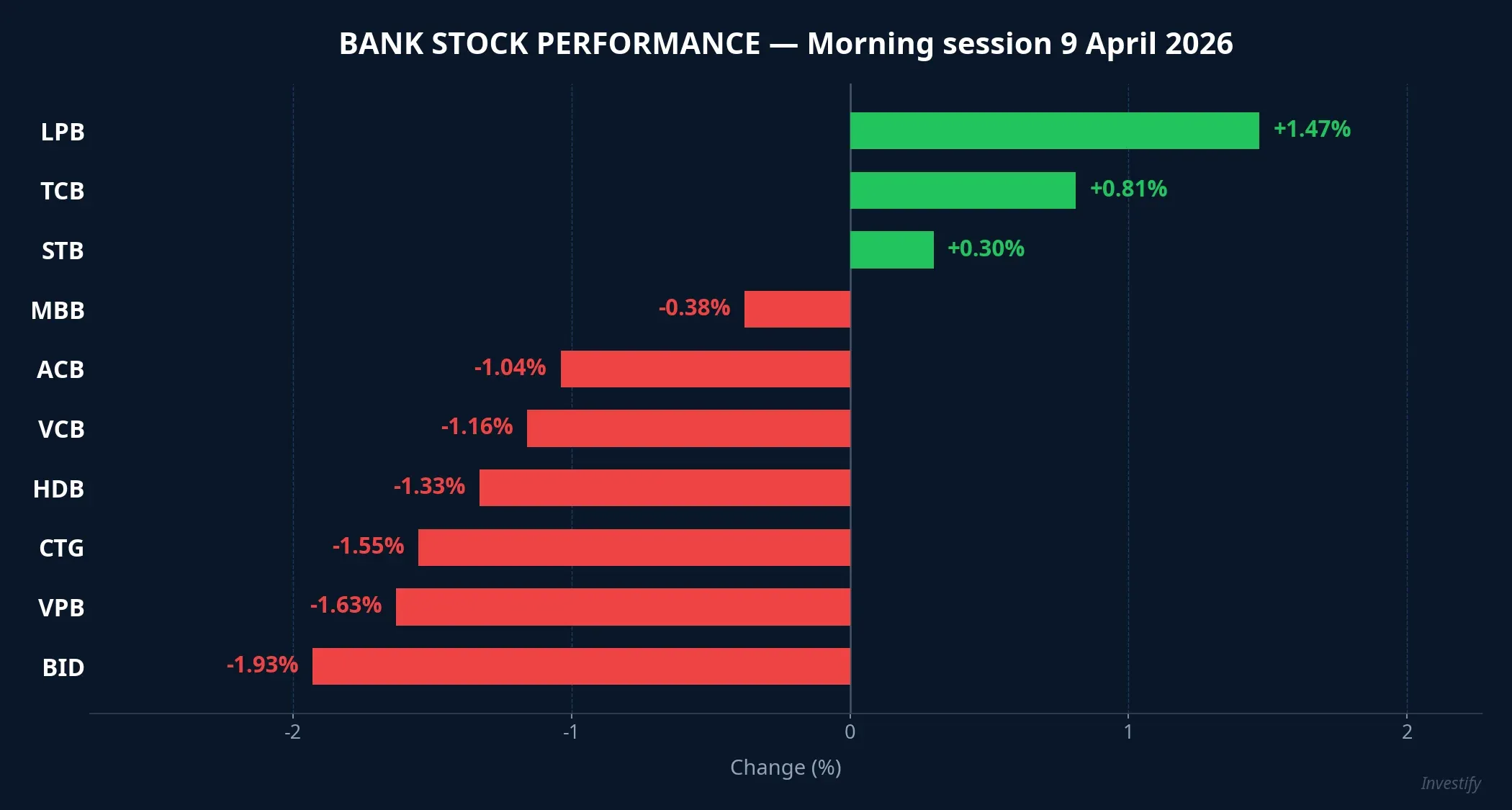 BANK STOCK PERFORMANCE — Morning session 9 April 2026

LPB +1.47%
TCB +0.81%
STB +0.30%
MBB -0.38%
ACB -1.04%
VCB -1.16%
HDB -1.33%
CTG -1.55%
VPB -1.63%
BID -1.93%

-2 -1 0 1 2

Change (%)

Investify